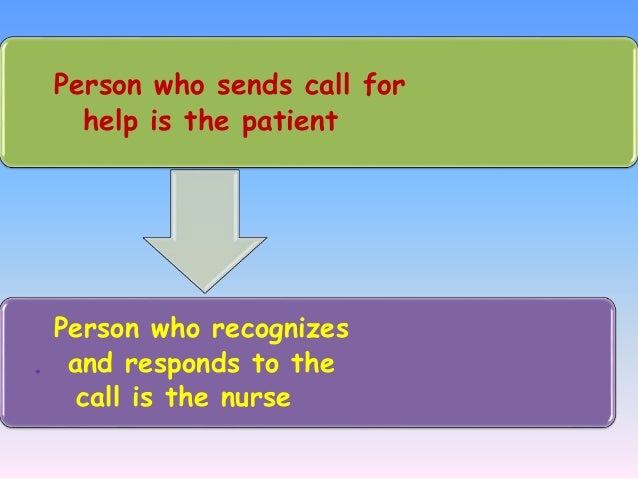 Person who sends call for help is the patient

Person who recognizes and responds to the call is the nurse